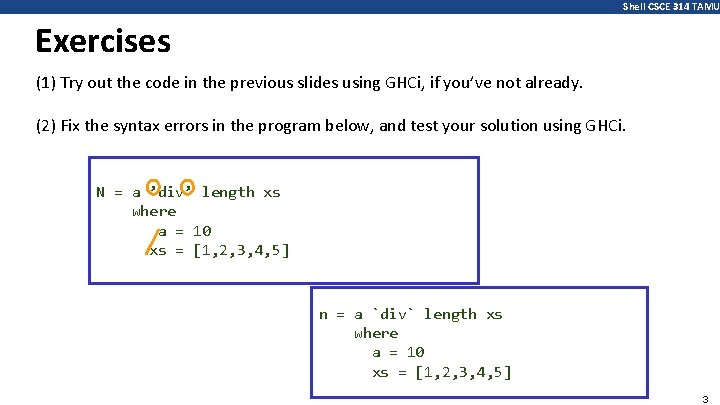 Shell CSCE 314 TAMU

Exercises

(1) Try out the code in the previous slides using GHCi, if you've not already.

(2) Fix the syntax errors in the program below, and test your solution using GHCi.

N = a 'div' length xs
    where
       a = 10
      xs = [1,2,3,4,5]

n = a `div` length xs
    where
      a = 10
      xs = [1,2,3,4,5]

3